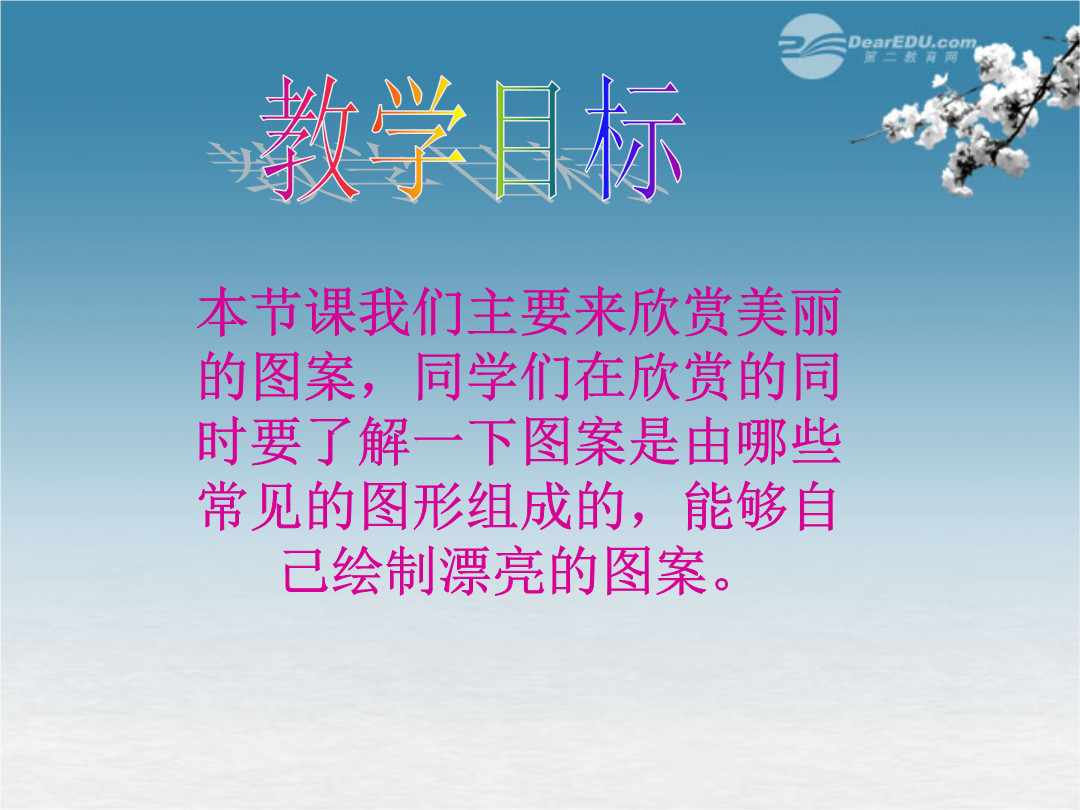 DearEDU.com
第二教育网

教学目标

本节课我们主要来欣赏美丽的图案，同学们在欣赏的同时要了解一下图案是由哪些常见的图形组成的，能够自己绘制漂亮的图案。